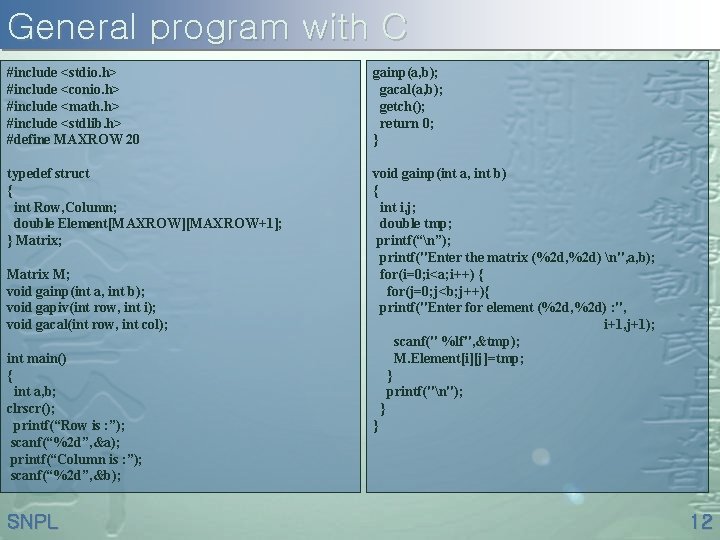 General program with C

#include <stdio.h>
#include <conio.h>
#include <math.h>
#include <stdlib.h>
#define MAXROW 20

typedef struct
{
int Row,Column;
double Element[MAXROW][MAXROW+1];
} Matrix;

Matrix M;
void gainp(int a, int b);
void gapiv(int row, int i);
void gacal(int row, int col);

int main()
{
int a,b;
clrscr();
printf(“Row is :”);
scanf(“%2d”,&a);
printf(“Column is :”);
scanf(“%2d”,&b);

gainp(a,b);
gacal(a,b);
getch();
return 0;
}

void gainp(int a, int b)
{
int i,j;
double tmp;
printf(“\n”);
printf("Enter the matrix (%2d,%2d) \n",a,b);
for(i=0;i<a;i++) {
for(j=0;j<b;j++){
printf("Enter for element (%2d,%2d) :",
i+1,j+1);
scanf(" %lf",&tmp);
M.Element[i][j]=tmp;
}
printf("\n");
}
}

SNPL

12